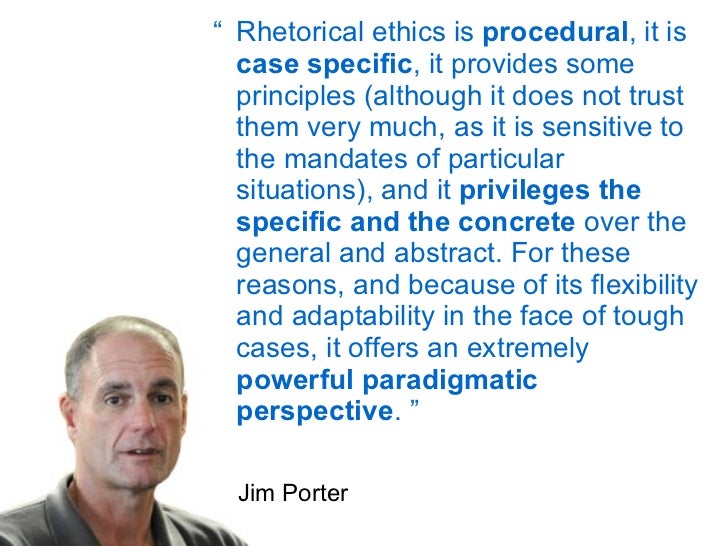 “ Rhetorical ethics is procedural, it is case specific, it provides some principles (although it does not trust them very much, as it is sensitive to the mandates of particular situations), and it privileges the specific and the concrete over the general and abstract. For these reasons, and because of its flexibility and adaptability in the face of tough cases, it offers an extremely powerful paradigmatic perspective. ”

Jim Porter